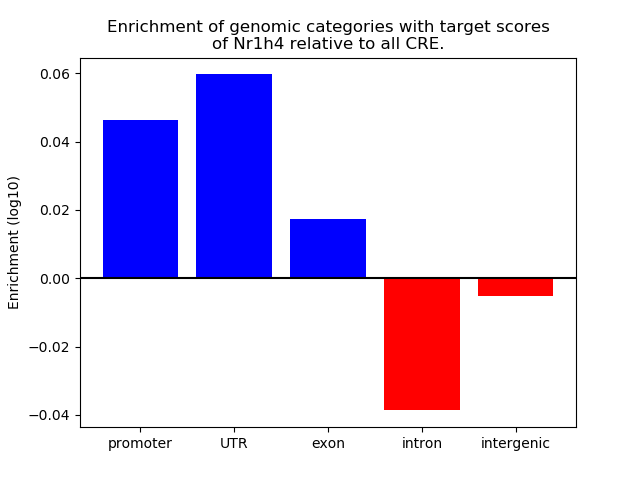 Enrichment of genomic categories with target scores of Nr1h4 relative to all CRE.

Enrichment (log10)

0.06
0.04
0.02
0.00
−0.02
−0.04

promoter
UTR
exon
intron
intergenic